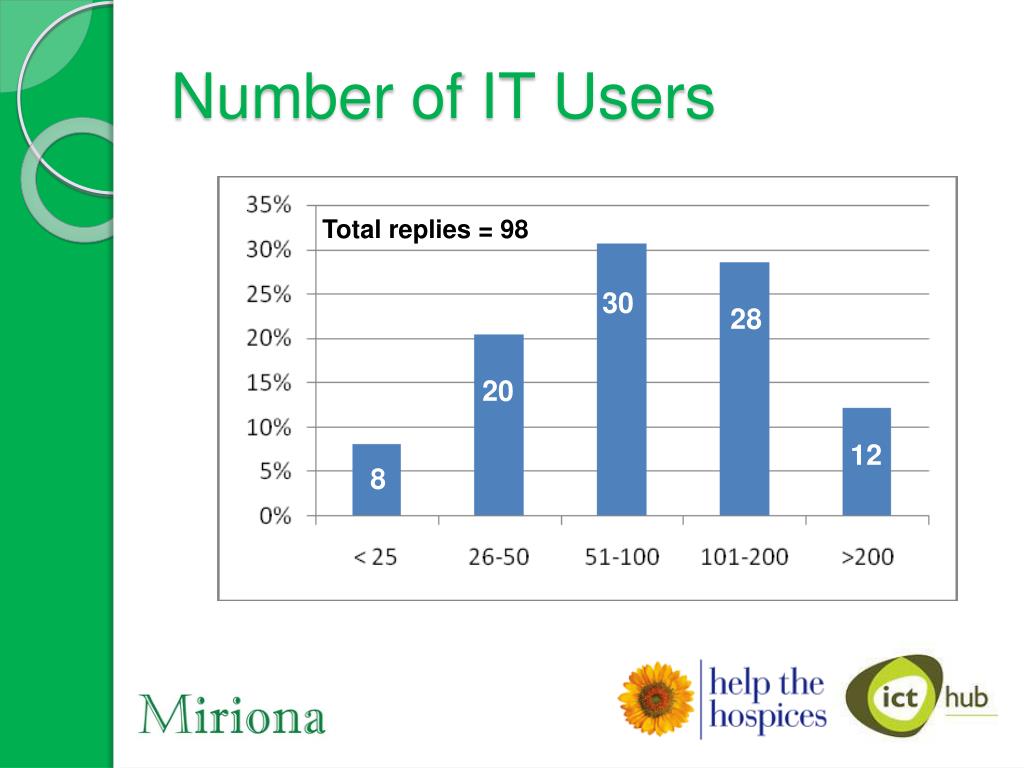 Number of IT Users

Total replies = 98

35%
30%
25%
20%
15%
10%
5%
0%

8
20
30
28
12

< 25
26-50
51-100
101-200
>200

Miriona

help the hospices

ict hub